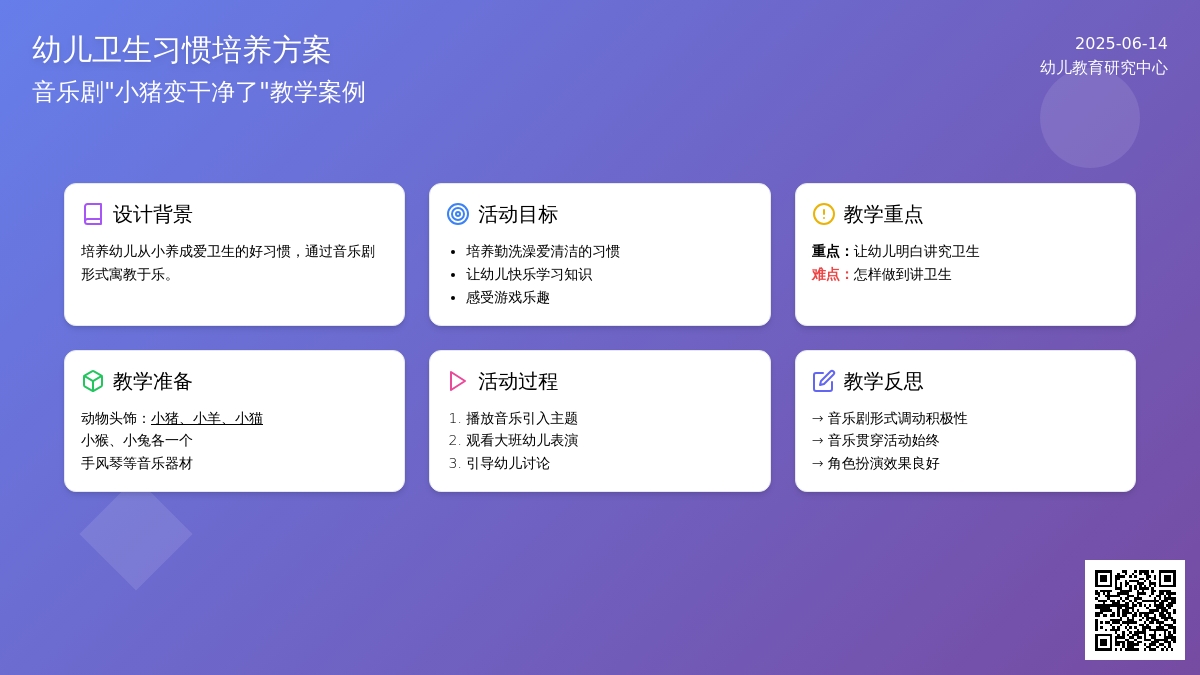 幼儿卫生习惯培养方案
音乐剧"小猪变干净了"教学案例

2025-06-14
幼儿教育研究中心

设计背景
培养幼儿从小养成爱卫生的好习惯，通过音乐剧形式寓教于乐。

活动目标
- 培养勤洗澡爱清洁的习惯
- 让幼儿快乐学习知识
- 感受游戏乐趣

教学重点
重点：让幼儿明白讲究卫生
难点：怎样做到讲卫生

教学准备
动物头饰：小猪、小羊、小猫
小猴、小兔各一个
手风琴等音乐器材

活动过程
1. 播放音乐引入主题
2. 观看大班幼儿表演
3. 引导幼儿讨论

教学反思
→ 音乐剧形式调动积极性
→ 音乐贯穿活动始终
→ 角色扮演效果良好